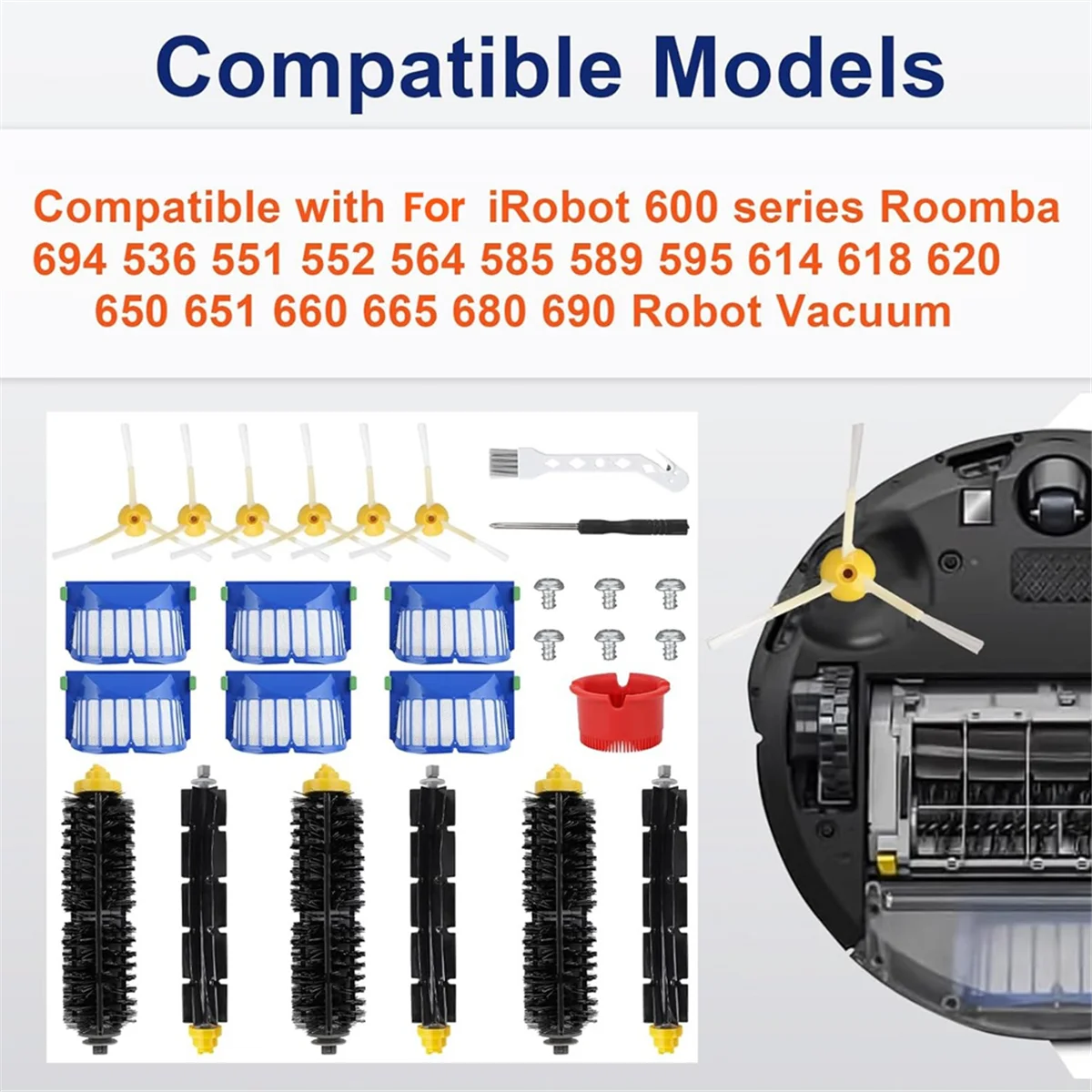 Compatible Models

Compatible with For iRobot 600 series Roomba 694 536 551 552 564 585 589 595 614 618 620 650 651 660 665 680 690 Robot Vacuum